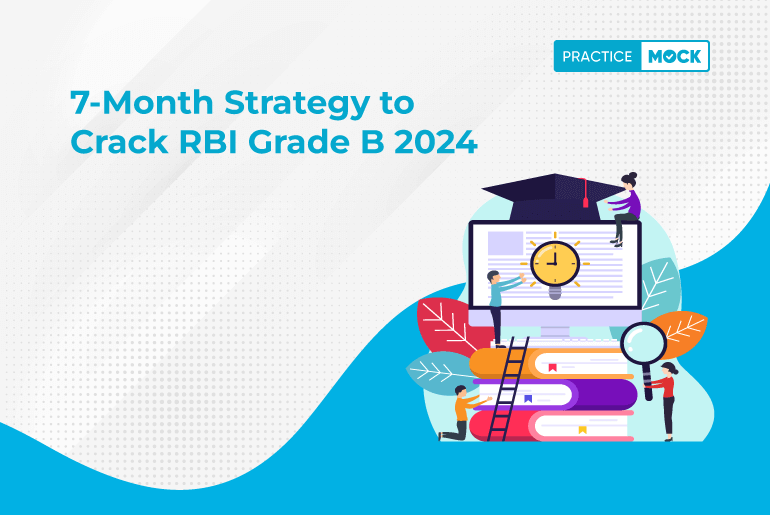 PRACTICE MOCK

7-Month Strategy to Crack RBI Grade B 2024